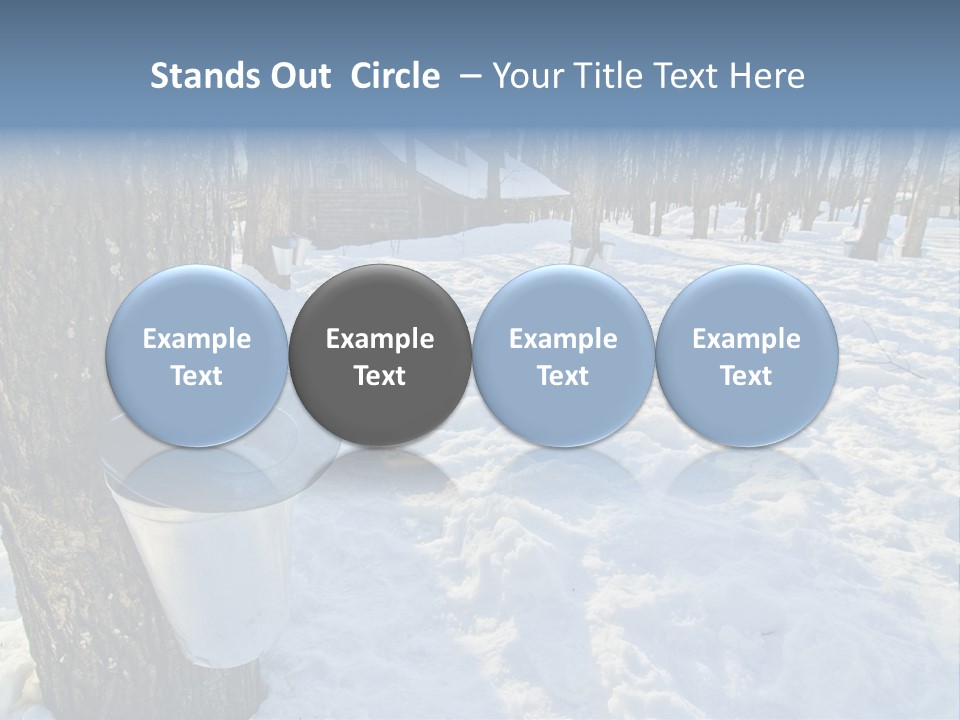 Stands Out Circle – Your Title Text Here

Example Text

Example Text

Example Text

Example Text